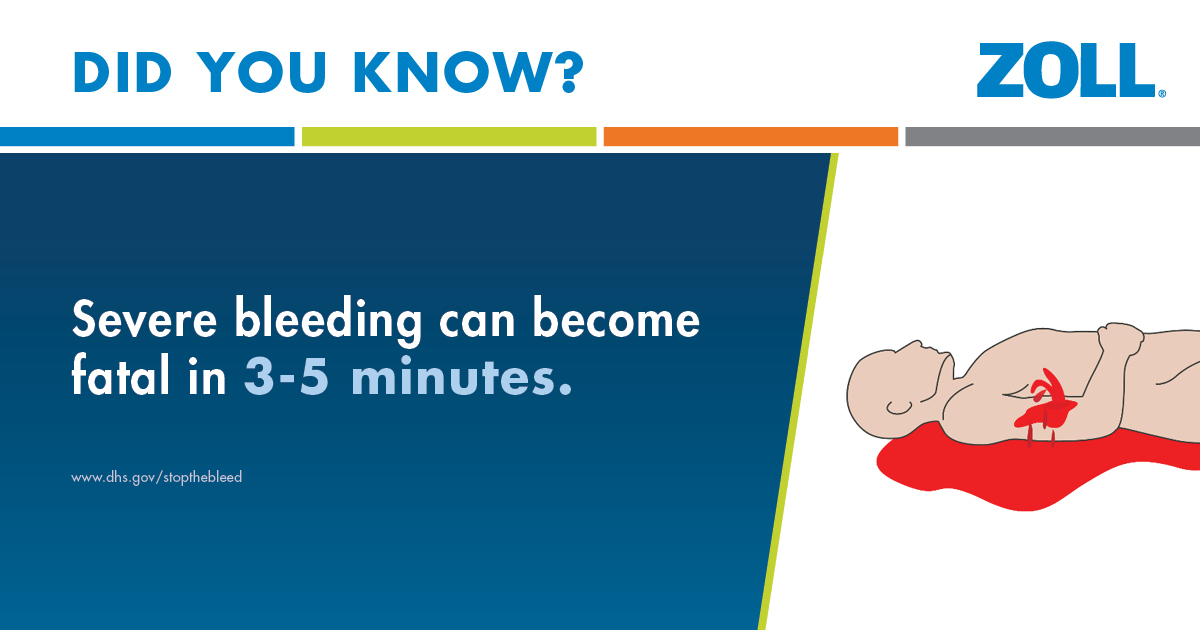 DID YOU KNOW?

ZOLL®

Severe bleeding can become fatal in 3-5 minutes.

www.dhs.gov/stopthebleed